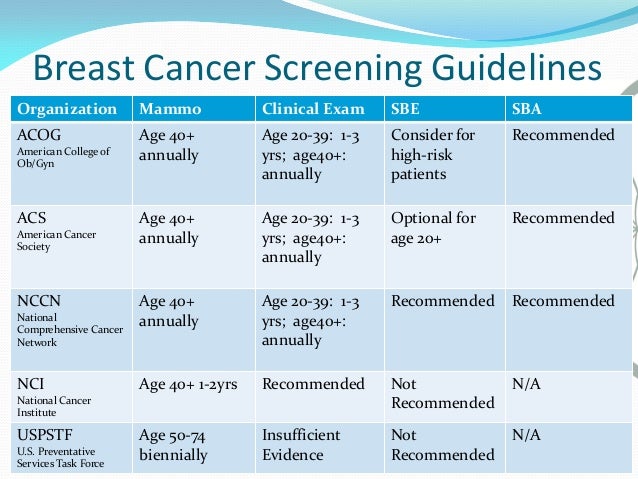 Breast Cancer Screening Guidelines

| Organization | Mammo | Clinical Exam | SBE | SBA |
|---|---|---|---|---|
| ACOG American College of Ob/Gyn | Age 40+ annually | Age 20-39: 1-3 yrs; age40+: annually | Consider for high-risk patients | Recommended |
| ACS American Cancer Society | Age 40+ annually | Age 20-39: 1-3 yrs; age40+: annually | Optional for age 20+ | Recommended |
| NCCN National Comprehensive Cancer Network | Age 40+ annually | Age 20-39: 1-3 yrs; age40+: annually | Recommended | Recommended |
| NCI National Cancer Institute | Age 40+ 1-2yrs | Recommended | Not Recommended | N/A |
| USPSTF U.S. Preventative Services Task Force | Age 50-74 biennially | Insufficient Evidence | Not Recommended | N/A |